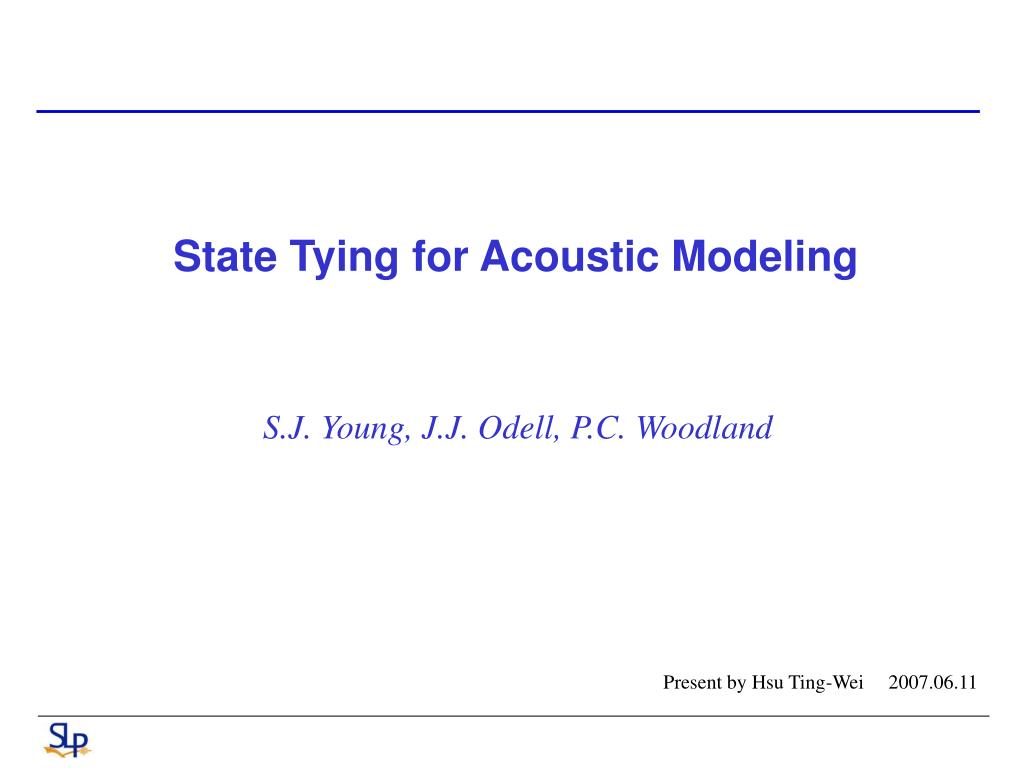 State Tying for Acoustic Modeling

S.J. Young, J.J. Odell, P.C. Woodland

Present by Hsu Ting-Wei 2007.06.11

SLP